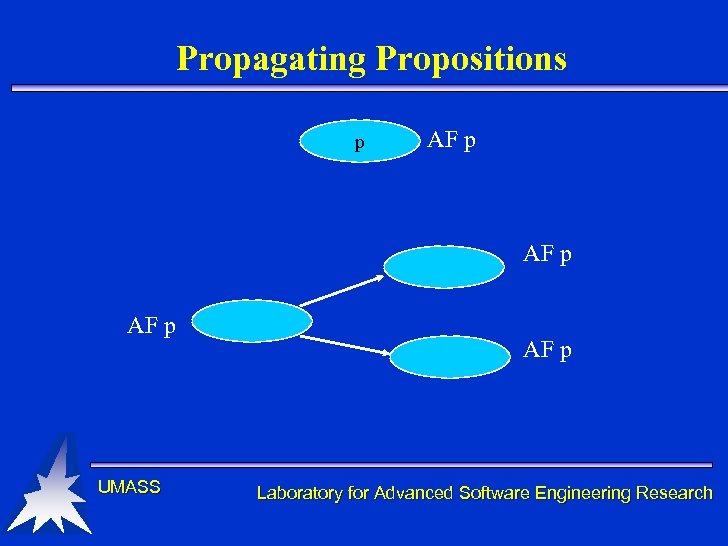 Propagating Propositions

p

AF p

AF p

AF p

AF p

UMASS

Laboratory for Advanced Software Engineering Research